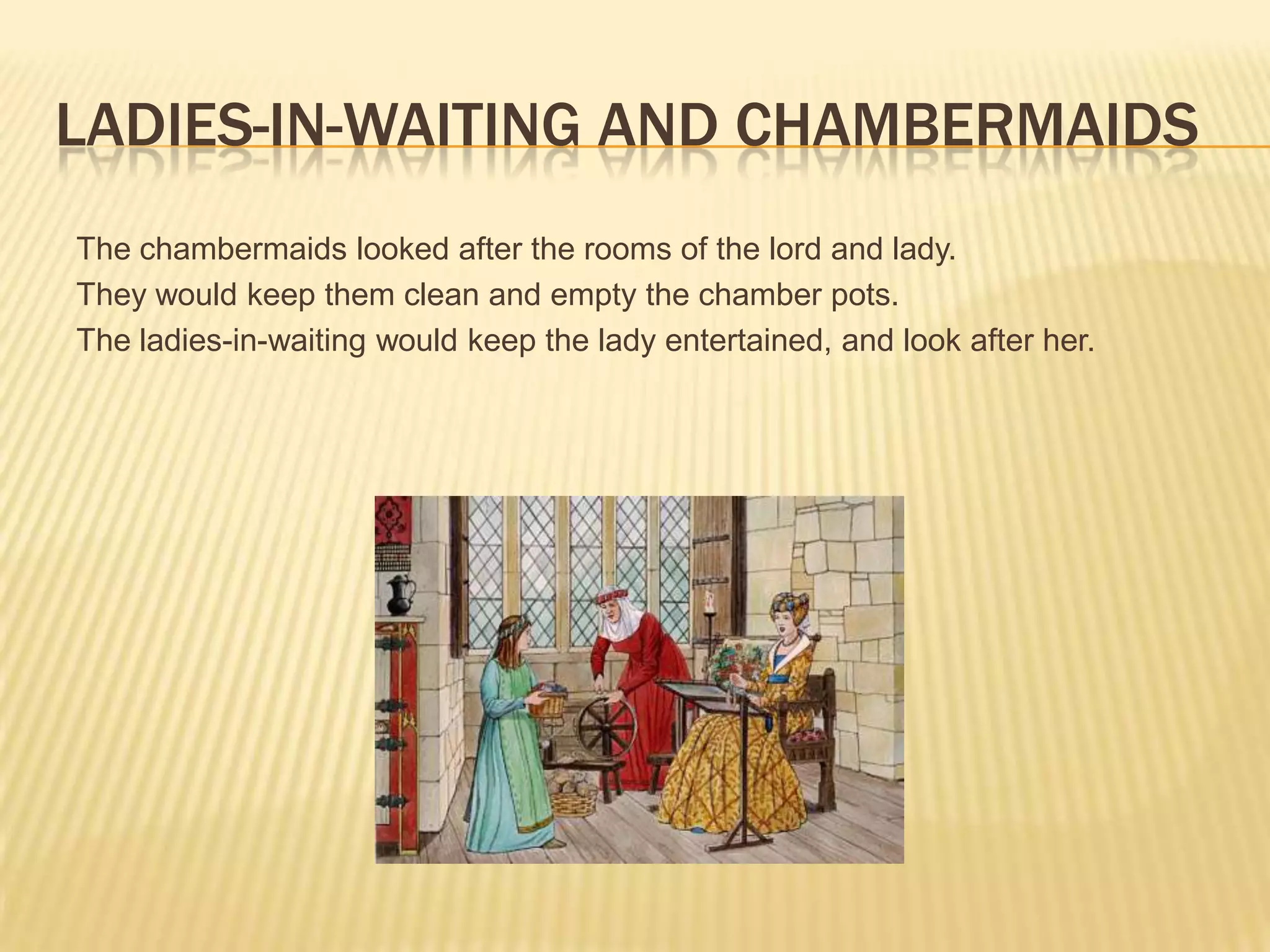 LADIES-IN-WAITING AND CHAMBERMAIDS

The chambermaids looked after the rooms of the lord and lady.
They would keep them clean and empty the chamber pots.
The ladies-in-waiting would keep the lady entertained, and look after her.